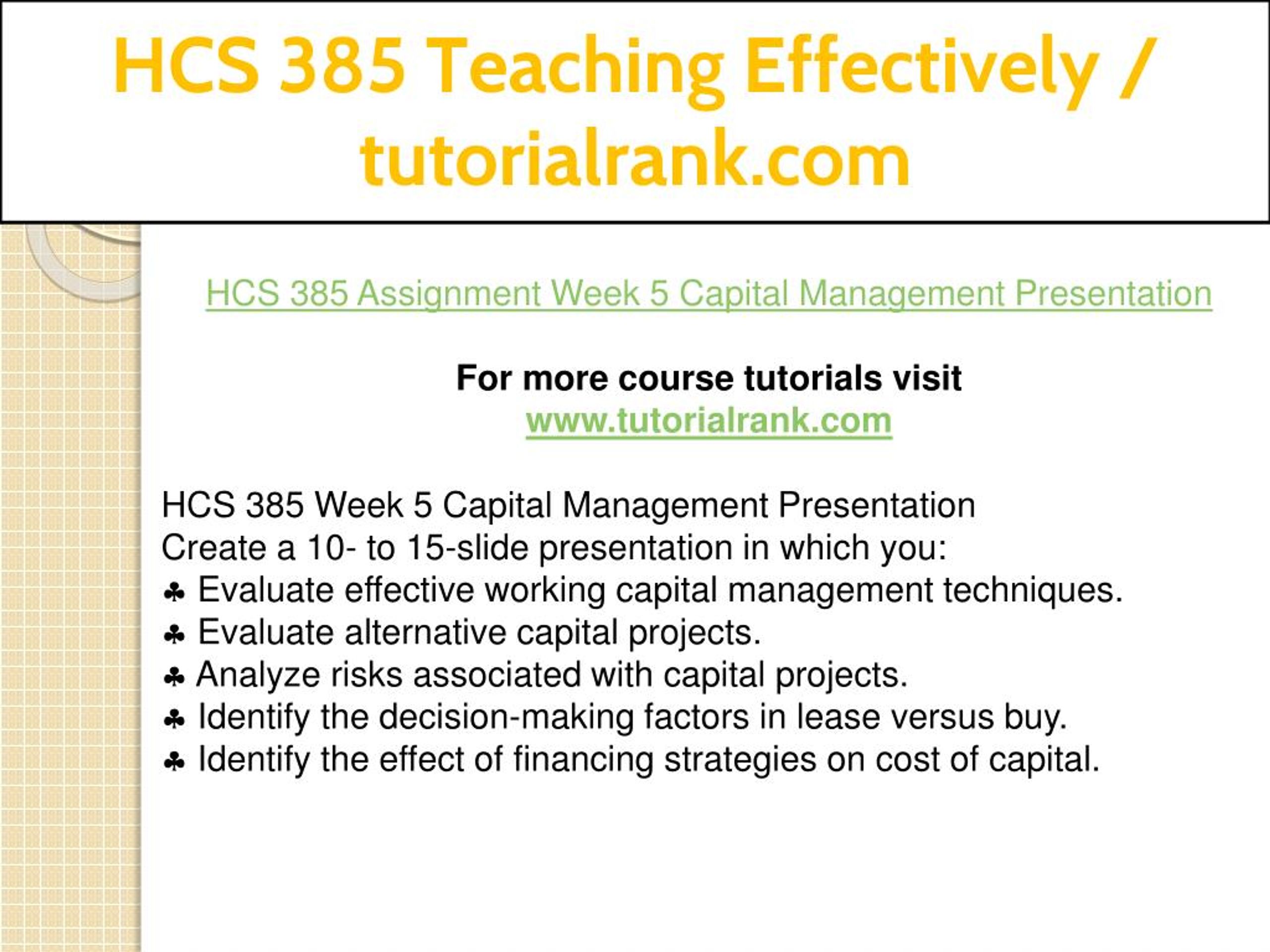 HCS 385 Teaching Effectively / tutorialrank.com

HCS 385 Assignment Week 5 Capital Management Presentation

For more course tutorials visit
www.tutorialrank.com

HCS 385 Week 5 Capital Management Presentation
Create a 10- to 15-slide presentation in which you:
♣ Evaluate effective working capital management techniques.
♣ Evaluate alternative capital projects.
♣ Analyze risks associated with capital projects.
♣ Identify the decision-making factors in lease versus buy.
♣ Identify the effect of financing strategies on cost of capital.